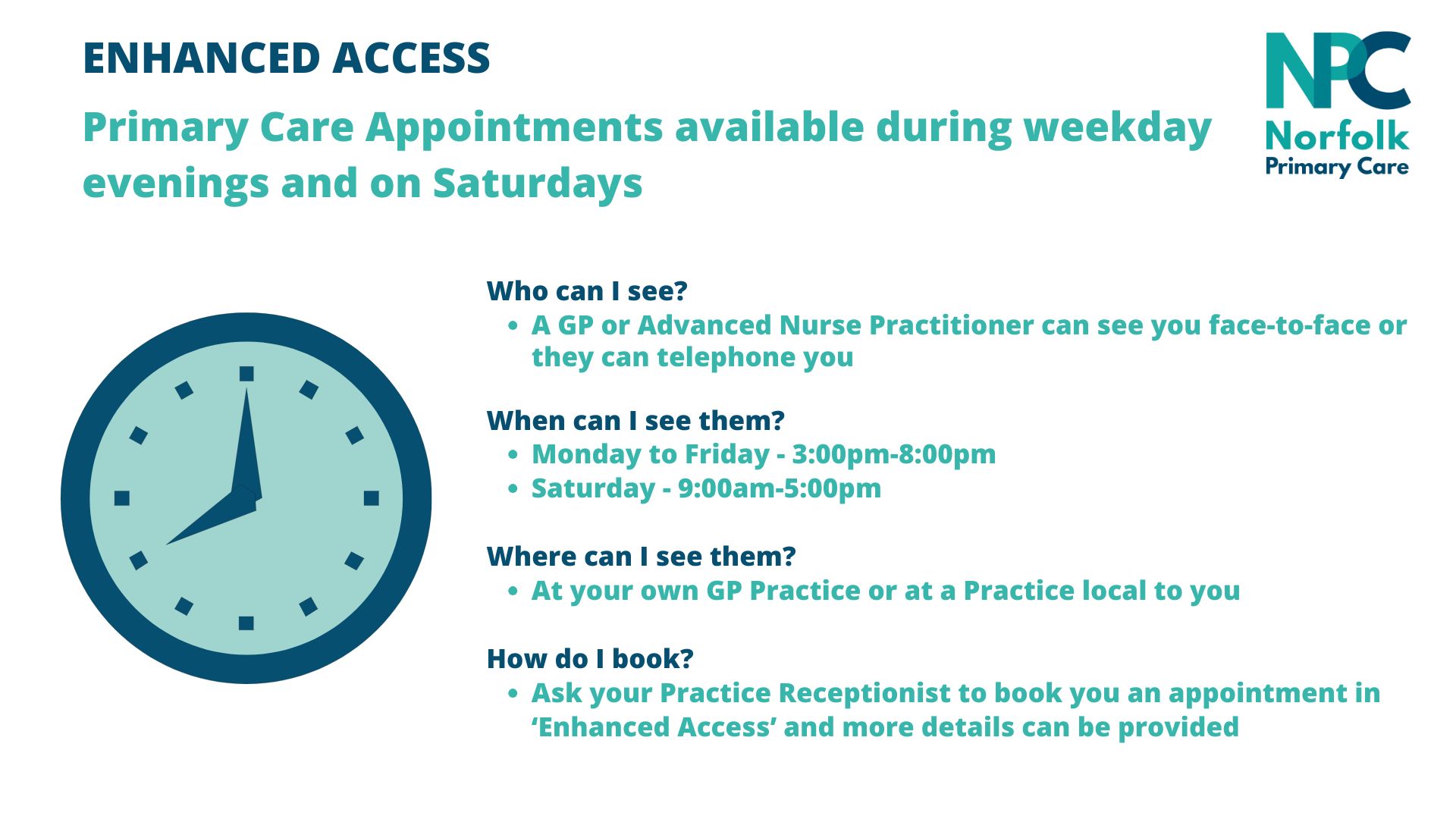 ENHANCED ACCESS

Primary Care Appointments available during weekday evenings and on Saturdays

NPC
Norfolk
Primary Care

Who can I see?
• A GP or Advanced Nurse Practitioner can see you face-to-face or they can telephone you

When can I see them?
• Monday to Friday - 3:00pm-8:00pm
• Saturday - 9:00am-5:00pm

Where can I see them?
• At your own GP Practice or at a Practice local to you

How do I book?
• Ask your Practice Receptionist to book you an appointment in ‘Enhanced Access’ and more details can be provided